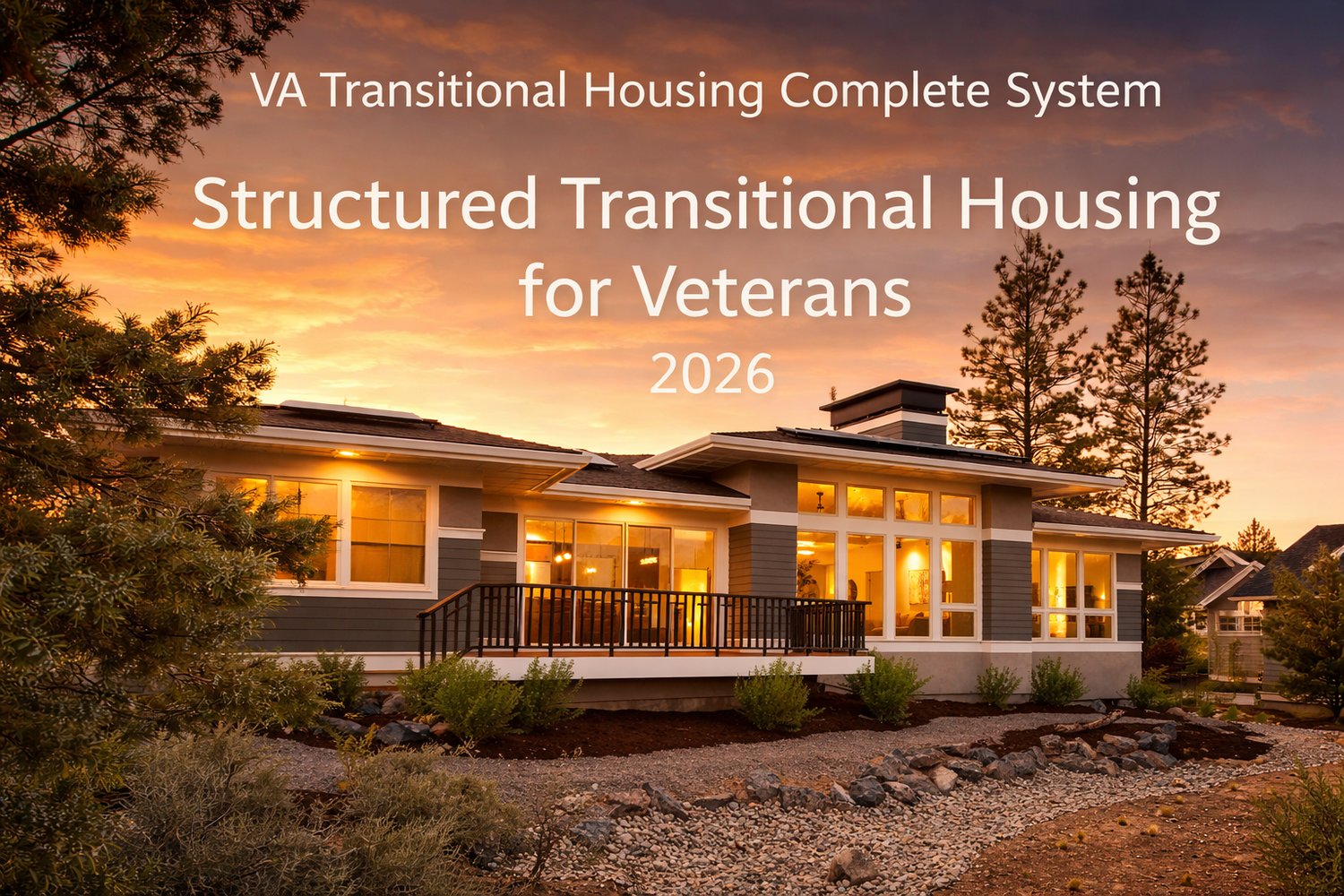 VA Transitional Housing Complete System

Structured Transitional Housing for Veterans

2026